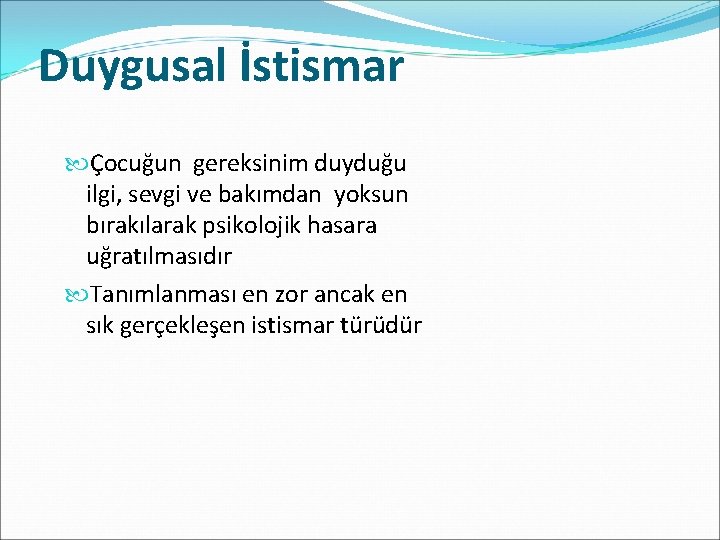 Duygusal İstismar

Çocuğun gereksinim duyduğu ilgi, sevgi ve bakımdan yoksun bırakılarak psikolojik hasara uğratılmasıdır

Tanımlanması en zor ancak en sık gerçekleşen istismar türüdür